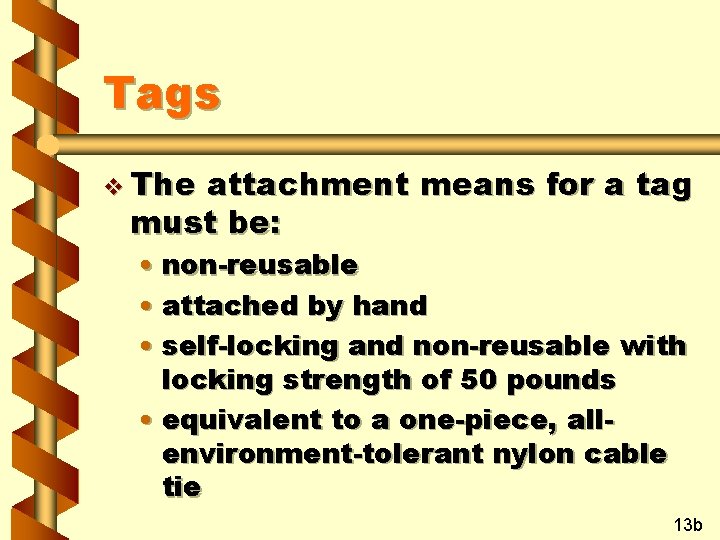 Tags

❖ The attachment means for a tag must be:

• non-reusable
• attached by hand
• self-locking and non-reusable with locking strength of 50 pounds
• equivalent to a one-piece, all-environment-tolerant nylon cable tie

13b